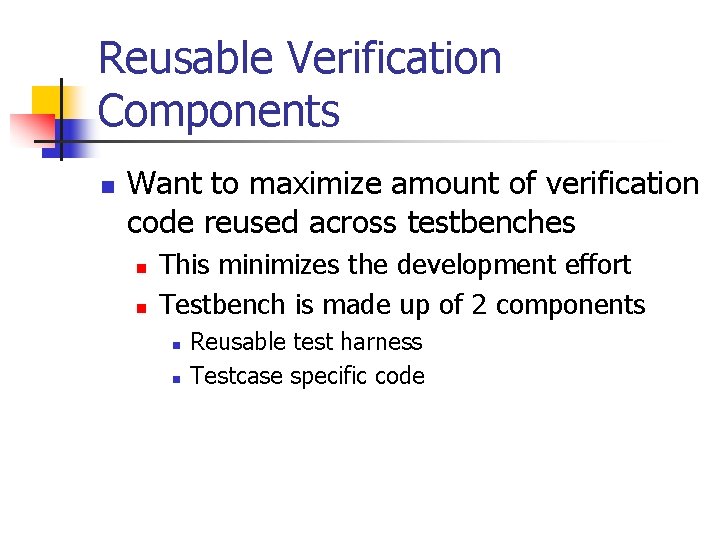 Reusable Verification Components

Want to maximize amount of verification code reused across testbenches

This minimizes the development effort

Testbench is made up of 2 components

Reusable test harness

Testcase specific code